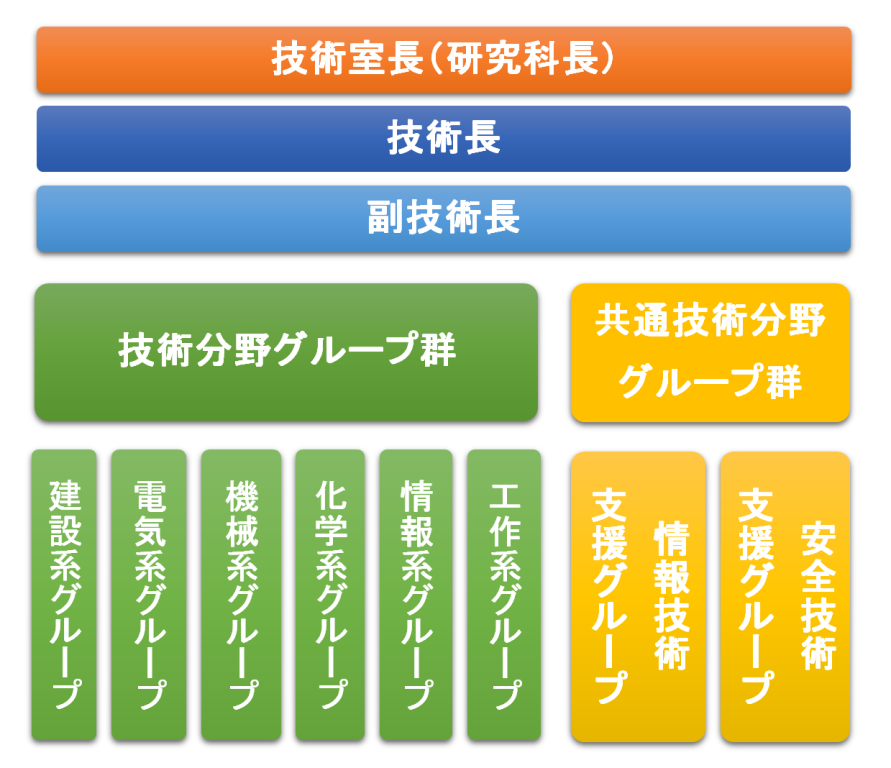 技術室長(研究科長)

技術長

副技術長

技術分野グループ群

共通技術分野グループ群

建設系グループ

電気系グループ

機械系グループ

化学系グループ

情報系グループ

工作系グループ

情報技術支援グループ

安全技術支援グループ